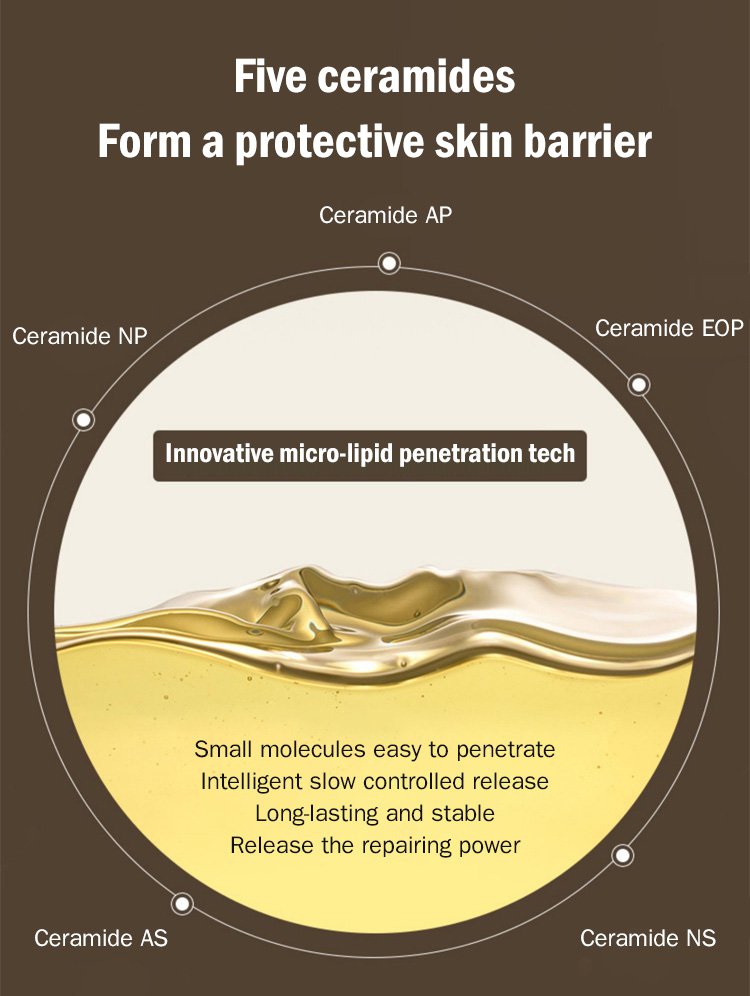 Five ceramides
Form a protective skin barrier

Ceramide AP

Ceramide NP

Ceramide EOP

Innovative micro-lipid penetration tech

Small molecules easy to penetrate
Intelligent slow controlled release
Long-lasting and stable
Release the repairing power

Ceramide AS

Ceramide NS